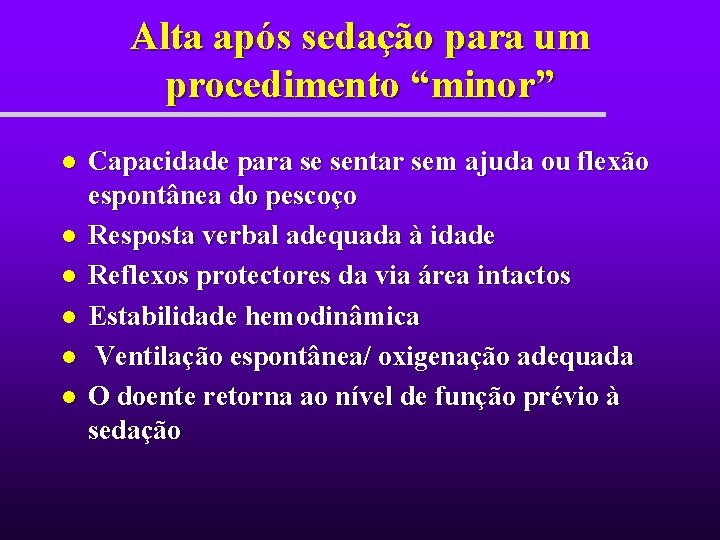 Alta após sedação para um procedimento "minor"

• Capacidade para se sentar sem ajuda ou flexão espontânea do pescoço
• Resposta verbal adequada à idade
• Reflexos protectores da via área intactos
• Estabilidade hemodinâmica
• Ventilação espontânea/ oxigenação adequada
• O doente retorna ao nível de função prévio à sedação